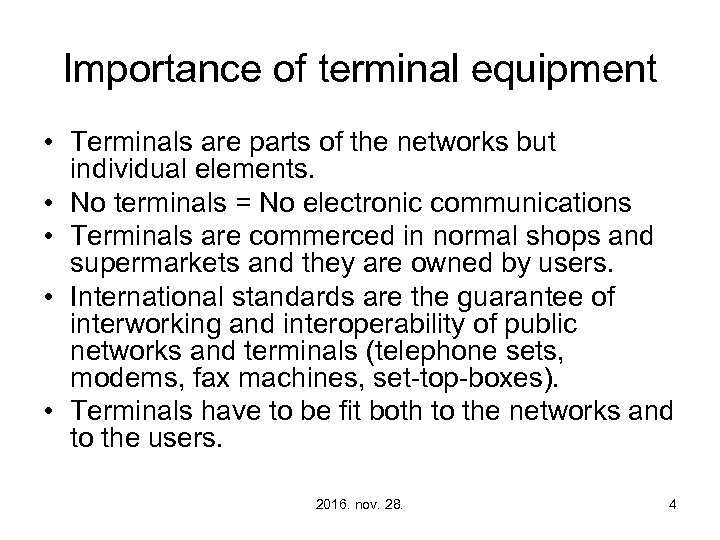 Importance of terminal equipment

• Terminals are parts of the networks but individual elements.
• No terminals = No electronic communications
• Terminals are commerced in normal shops and supermarkets and they are owned by users.
• International standards are the guarantee of interworking and interoperability of public networks and terminals (telephone sets, modems, fax machines, set-top-boxes).
• Terminals have to be fit both to the networks and to the users.

2016. nov. 28.

4